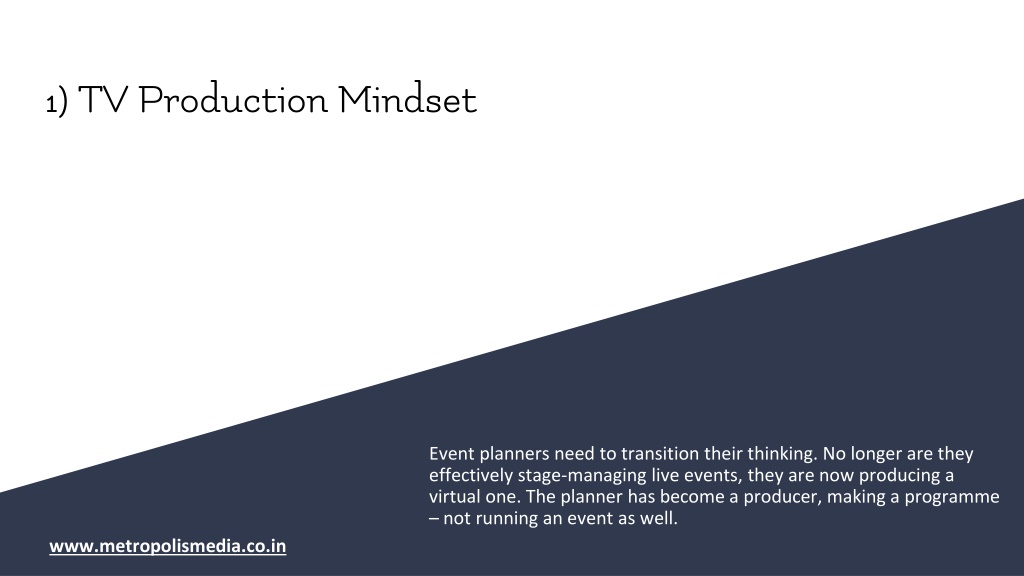 1) TV Production Mindset

Event planners need to transition their thinking. No longer are they effectively stage-managing live events, they are now producing a virtual one. The planner has become a producer, making a programme – not running an event as well.

www.metropolismedia.co.in